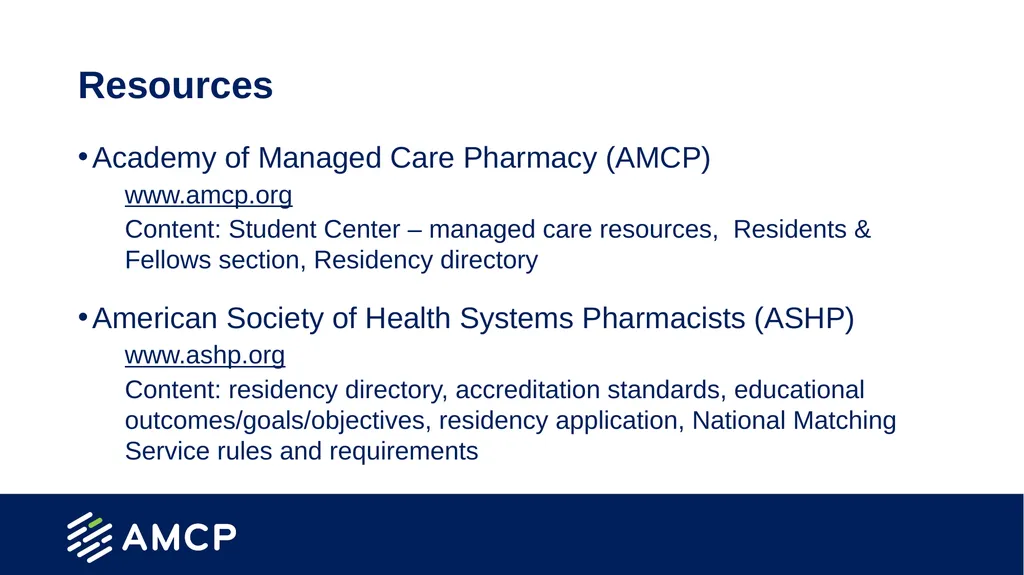 Resources

• Academy of Managed Care Pharmacy (AMCP)

www.amcp.org

Content: Student Center – managed care resources, Residents & Fellows section, Residency directory

• American Society of Health Systems Pharmacists (ASHP)

www.ashp.org

Content: residency directory, accreditation standards, educational outcomes/goals/objectives, residency application, National Matching Service rules and requirements

AMCP